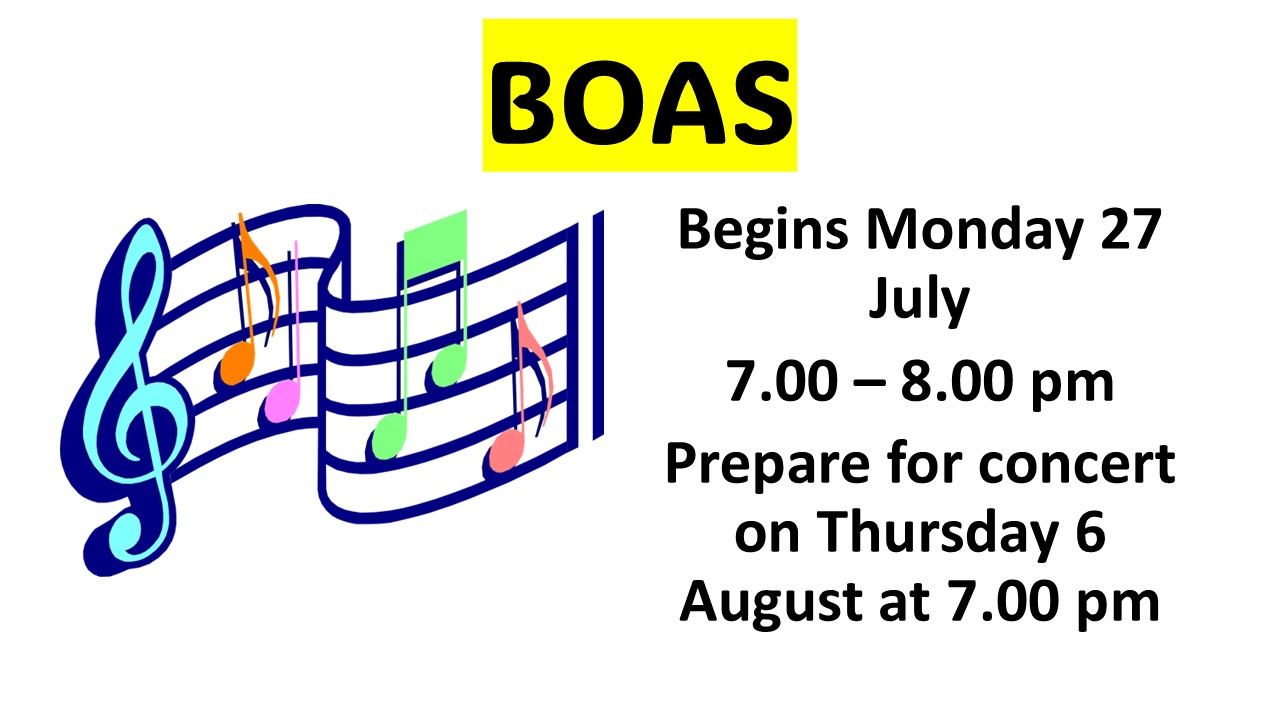 BOAS

Begins Monday 27 July

7.00 – 8.00 pm

Prepare for concert on Thursday 6 August at 7.00 pm